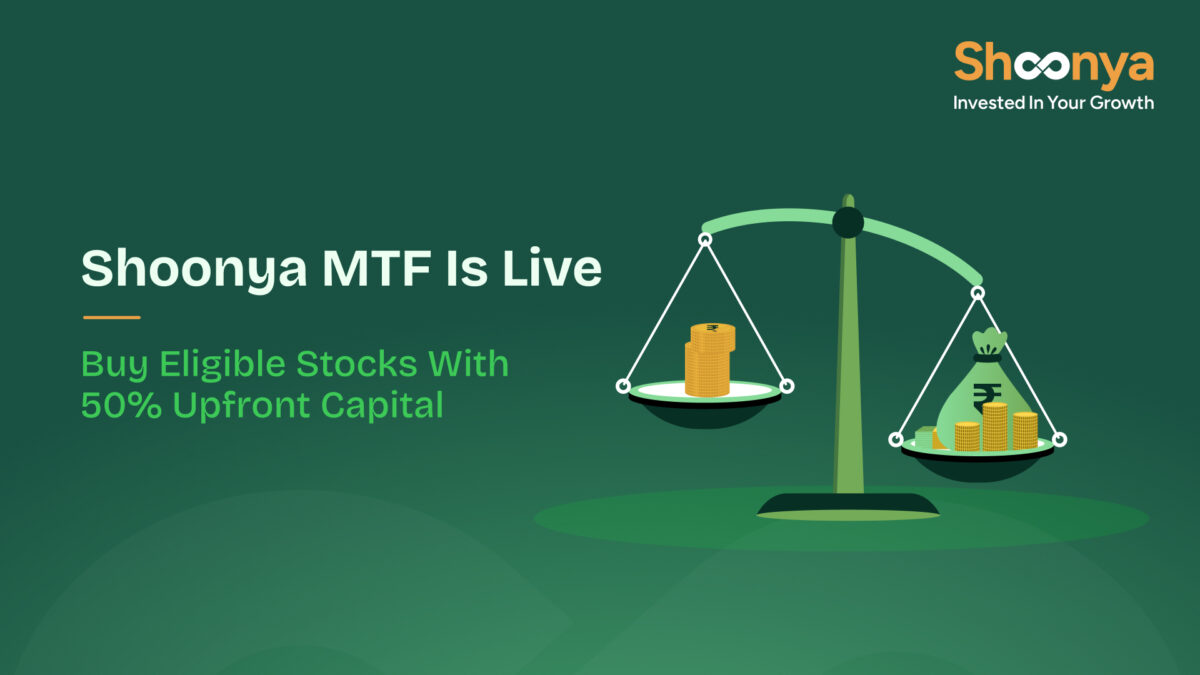 Shoonya
Invested In Your Growth

Shoonya MTF Is Live

Buy Eligible Stocks With 50% Upfront Capital

₹

₹